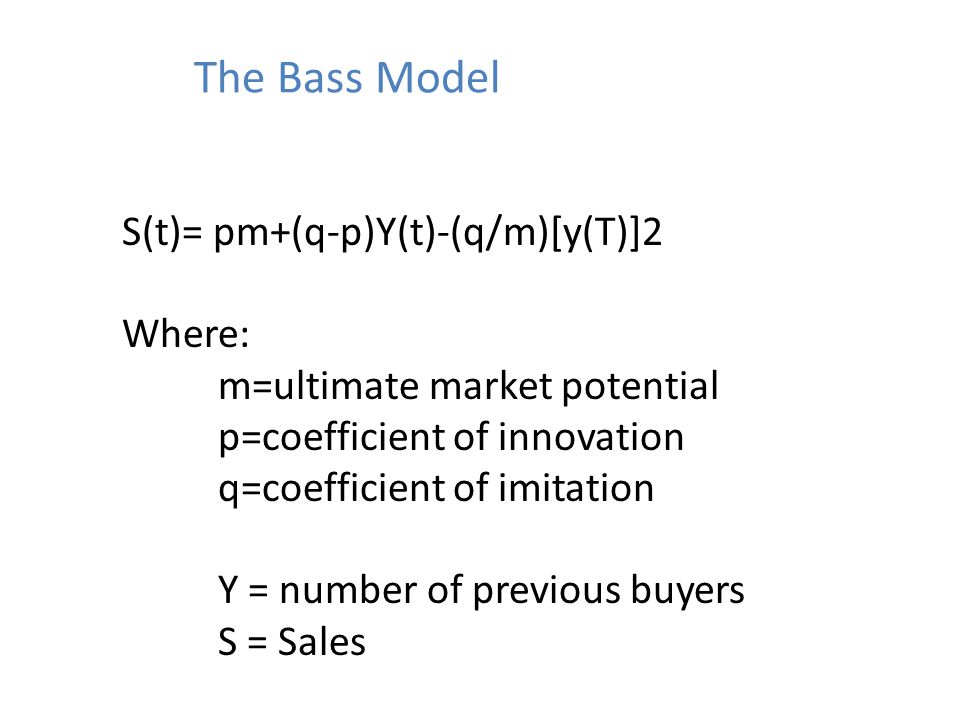 The Bass Model

S(t)= pm+(q-p)Y(t)-(q/m)[y(T)]2

Where:
m=ultimate market potential
p=coefficient of innovation
q=coefficient of imitation

Y = number of previous buyers
S = Sales